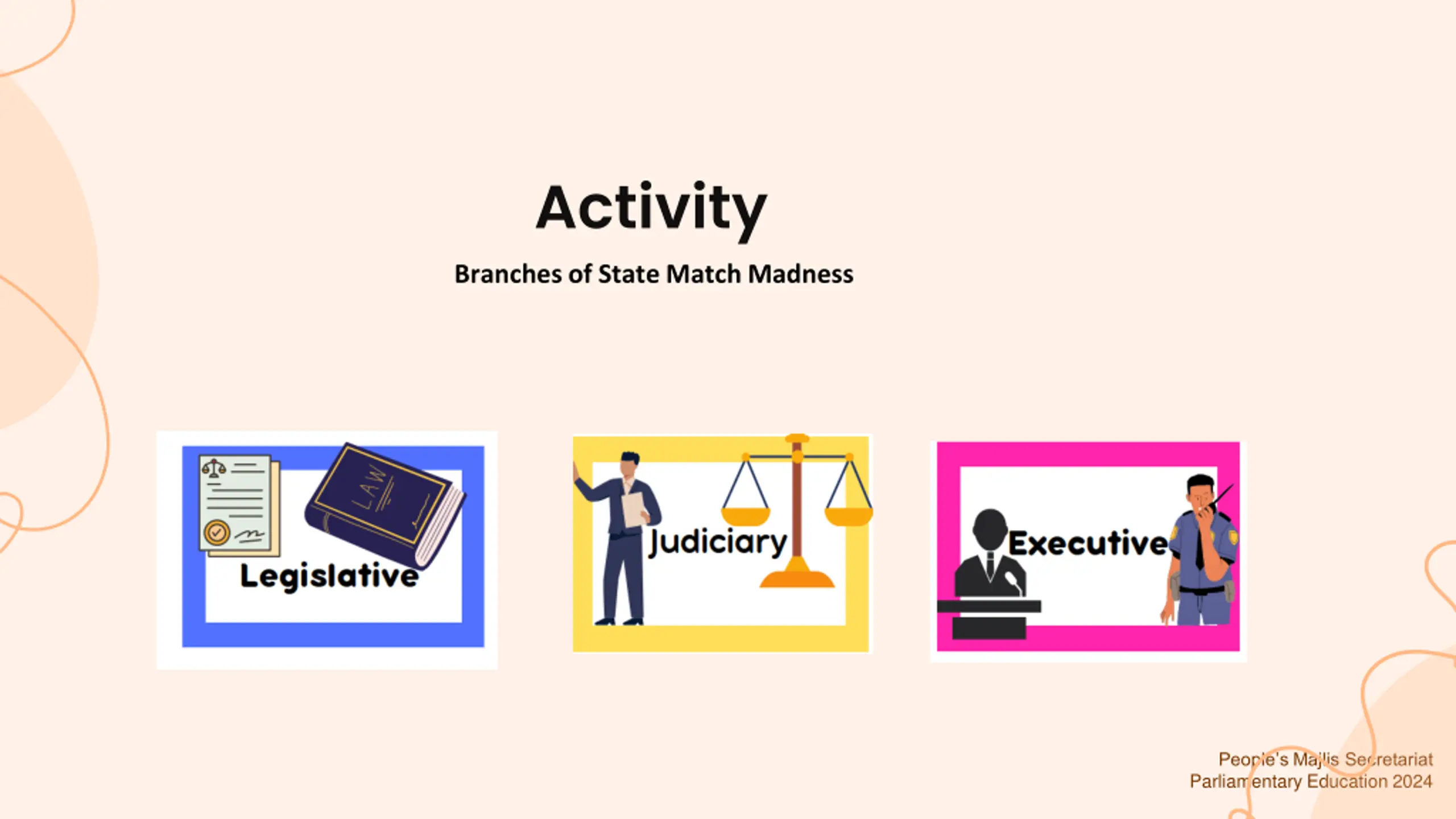 Activity

Branches of State Match Madness

LAW

Legislative

Judiciary

Executive

People's Majlis Secretariat
Parliamentary Education 2024